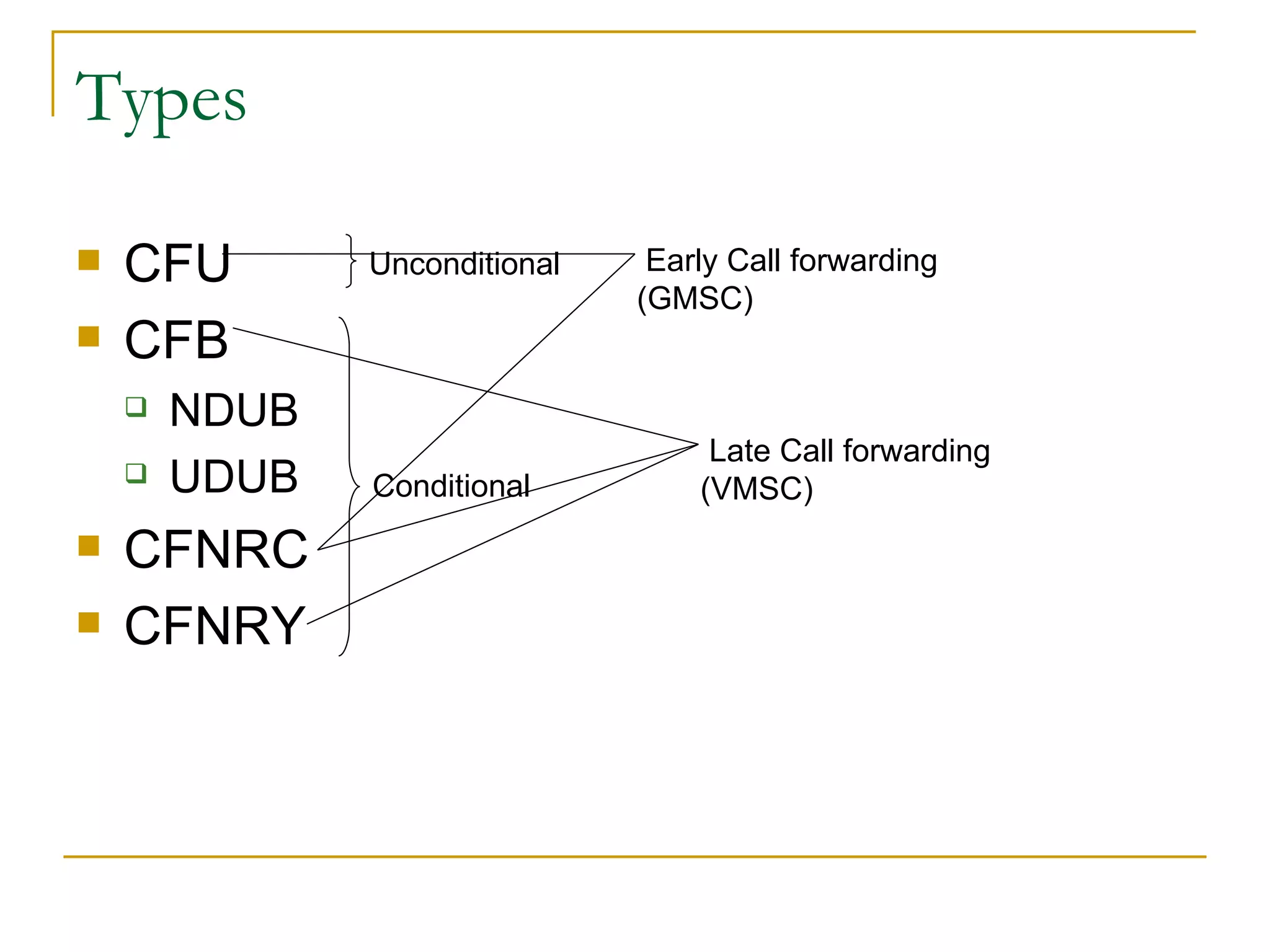 Types

CFU

CFB

NDUB

UDUB

CFNRC

CFNRY

Unconditional

Conditional

Early Call forwarding (GMSC)

Late Call forwarding (VMSC)